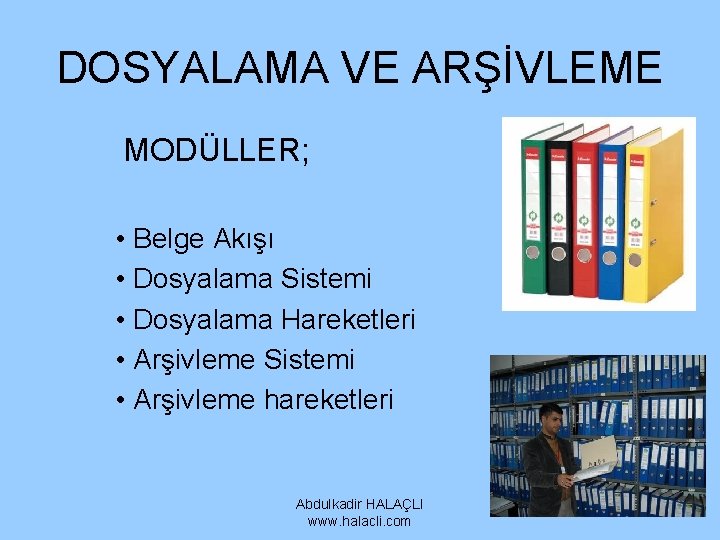 DOSYALAMA VE ARŞİVLEME

MODÜLLER;

• Belge Akışı
• Dosyalama Sistemi
• Dosyalama Hareketleri
• Arşivleme Sistemi
• Arşivleme hareketleri

Abdulkadir HALAÇLI
www.halacli.com